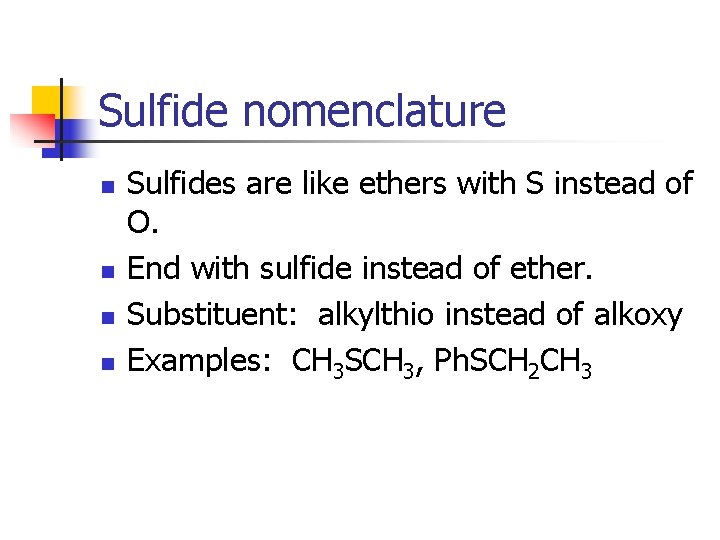 Sulfide nomenclature

- Sulfides are like ethers with S instead of O.
- End with sulfide instead of ether.
- Substituent: alkylthio instead of alkoxy
- Examples: $CH_3SCH_3$, $PhSCH_2CH_3$